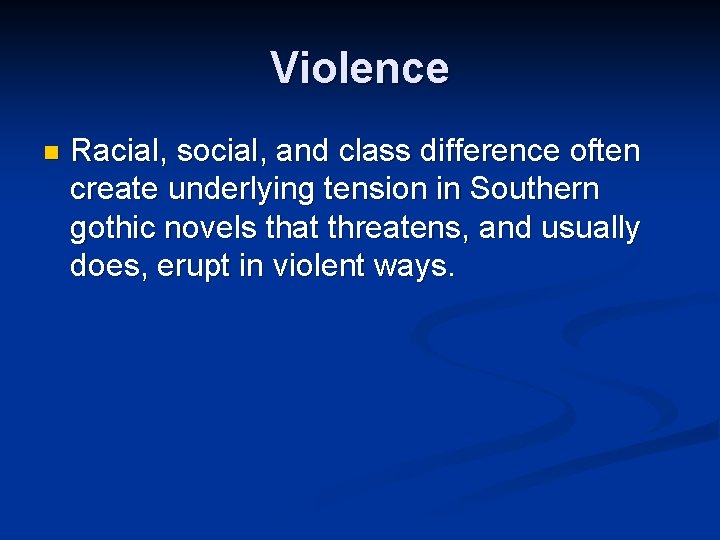 Violence

Racial, social, and class difference often create underlying tension in Southern gothic novels that threatens, and usually does, erupt in violent ways.